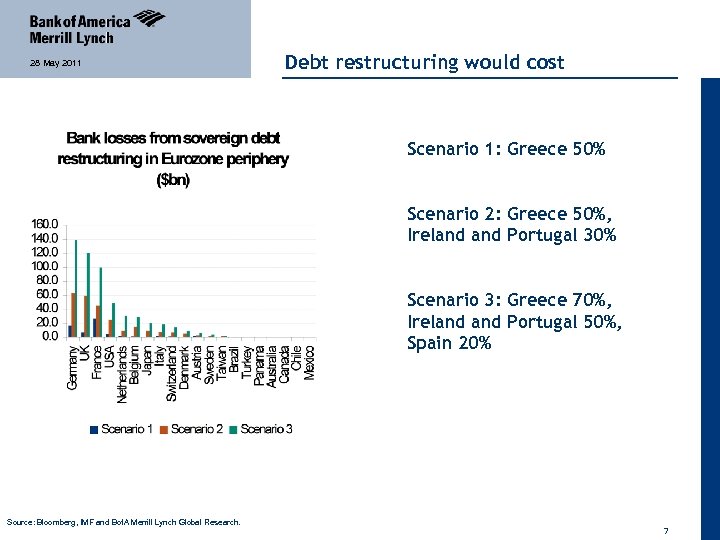 Bank of America
Merrill Lynch

26 May 2011

Debt restructuring would cost

Bank losses from sovereign debt restructuring in Eurozone periphery ($bn)

160.0
140.0
120.0
100.0
80.0
60.0
40.0
20.0
0.0

Germany
UK
France
USA
Netherlands
Belgium
Japan
Italy
Switzerland
Denmark
Austria
Sweden
Taiwan
Brazil
Turkey
Panama
Australia
Canada
Chile
Mexico

Scenario 1 Scenario 2 Scenario 3

Scenario 1: Greece 50%

Scenario 2: Greece 50%, Ireland and Portugal 30%

Scenario 3: Greece 70%, Ireland and Portugal 50%, Spain 20%

Source: Bloomberg, IMF and BofA Merrill Lynch Global Research.

7